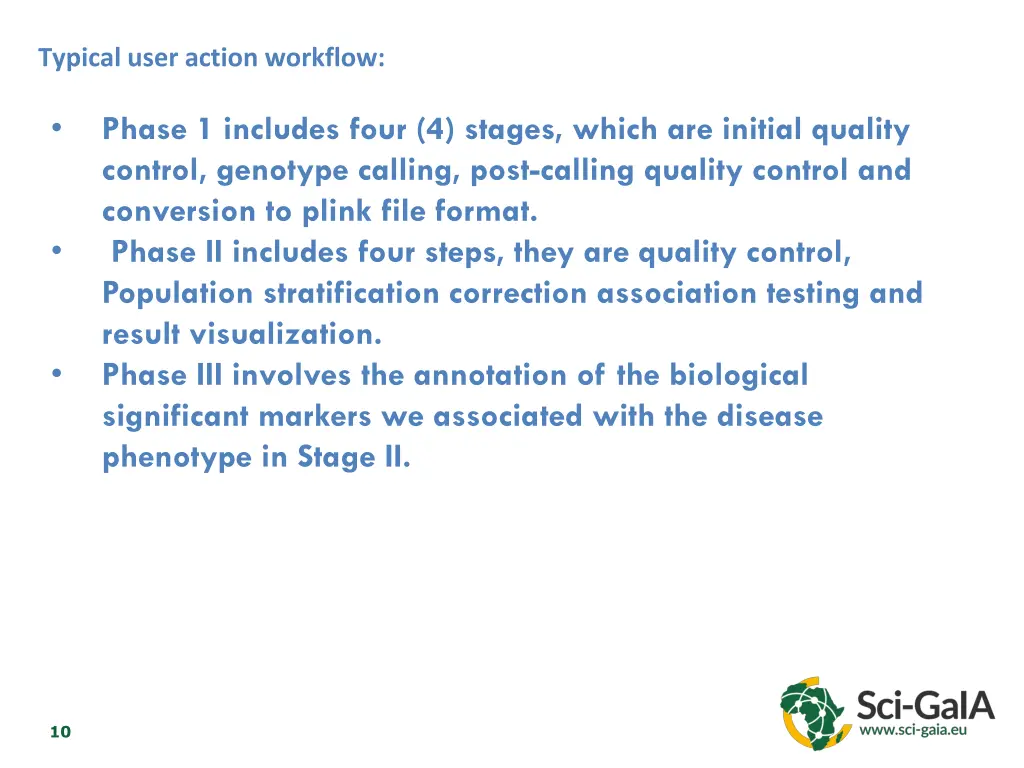 Typical user action workflow:

• Phase 1 includes four (4) stages, which are initial quality control, genotype calling, post-calling quality control and conversion to plink file format.
• Phase II includes four steps, they are quality control, Population stratification correction association testing and result visualization.
• Phase III involves the annotation of the biological significant markers we associated with the disease phenotype in Stage II.

10

Sci-GaIA
www.sci-gaia.eu